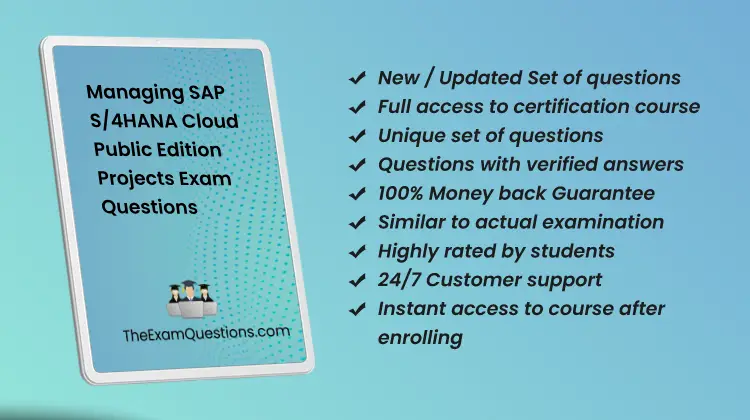 Managing SAP S/4HANA Cloud Public Edition Projects Exam Questions

TheExamQuestions.com

✔ New / Updated Set of questions
✔ Full access to certification course
✔ Unique set of questions
✔ Questions with verified answers
✔ 100% Money back Guarantee
✔ Similar to actual examination
✔ Highly rated by students
✔ 24/7 Customer support
✔ Instant access to course after enrolling